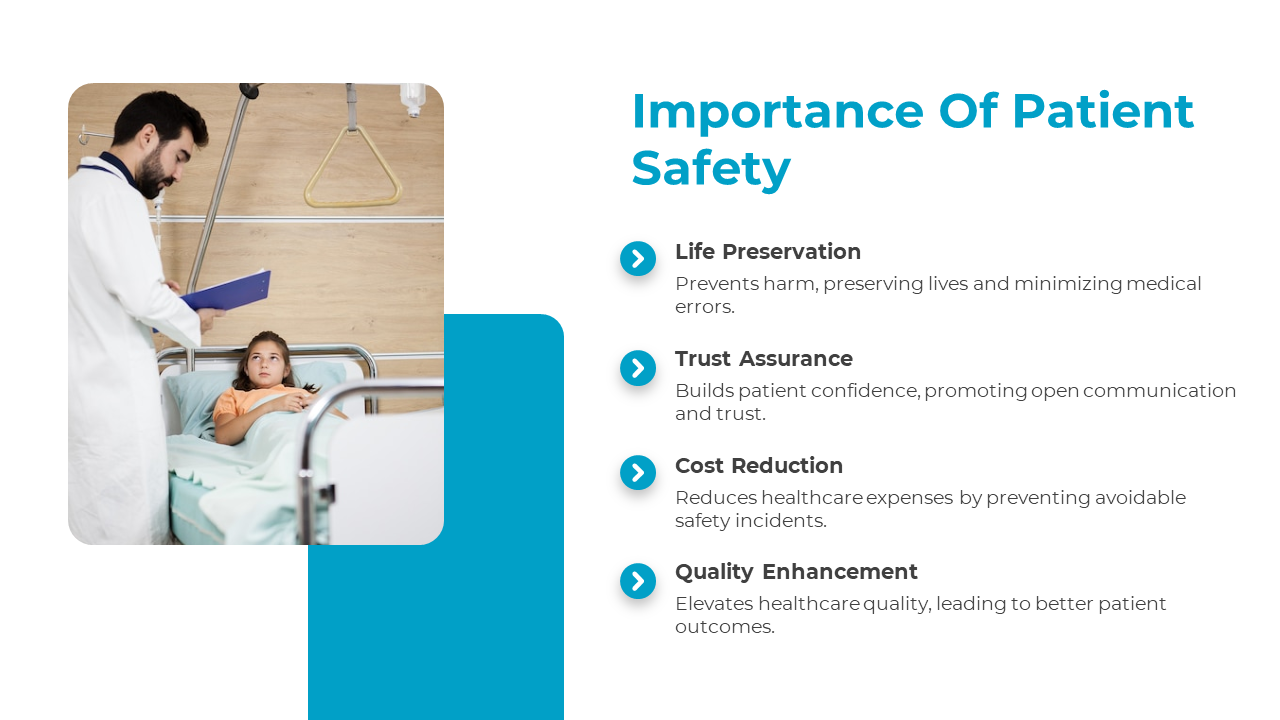 Importance Of Patient Safety

Life Preservation
Prevents harm, preserving lives and minimizing medical errors.

Trust Assurance
Builds patient confidence, promoting open communication and trust.

Cost Reduction
Reduces healthcare expenses by preventing avoidable safety incidents.

Quality Enhancement
Elevates healthcare quality, leading to better patient outcomes.